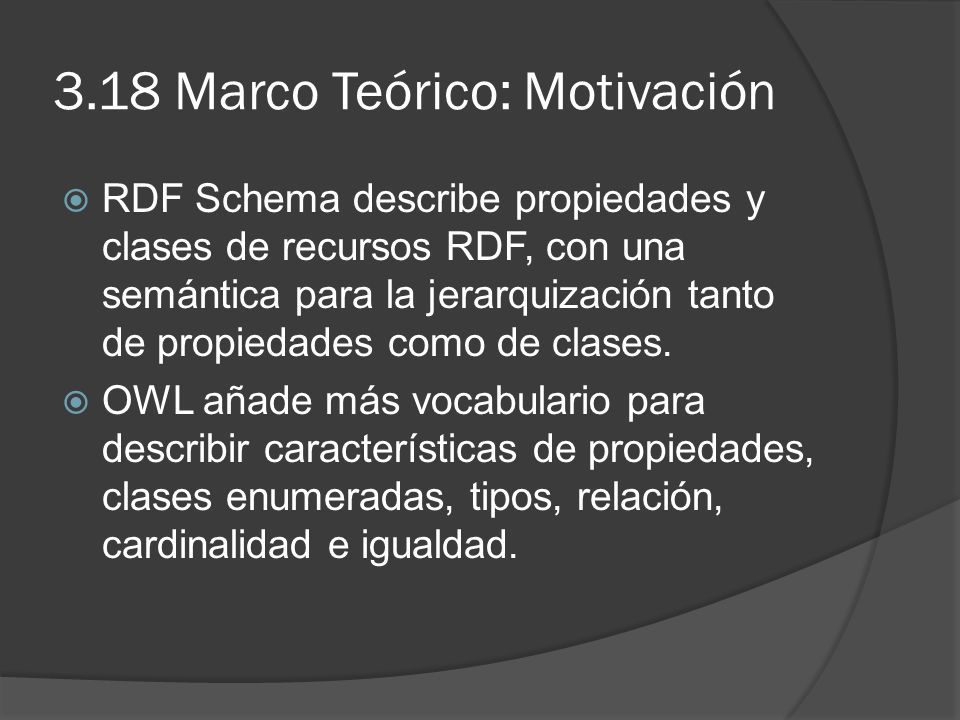 3.18 Marco Teórico: Motivación

RDF Schema describe propiedades y clases de recursos RDF, con una semántica para la jerarquización tanto de propiedades como de clases.

OWL añade más vocabulario para describir características de propiedades, clases enumeradas, tipos, relación, cardinalidad e igualdad.